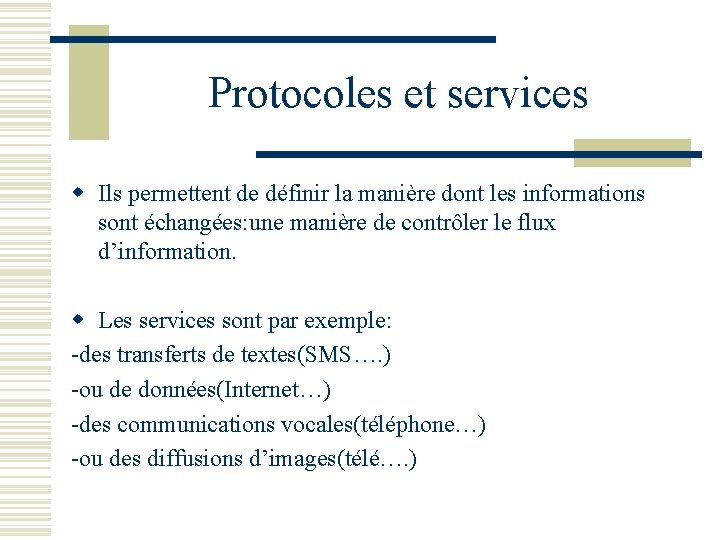 Protocoles et services

Ils permettent de définir la manière dont les informations sont échangées:une manière de contrôler le flux d’information.

Les services sont par exemple:
-des transferts de textes(SMS….)
-ou de données(Internet…)
-des communications vocales(téléphone…)
-ou des diffusions d’images(télé….)